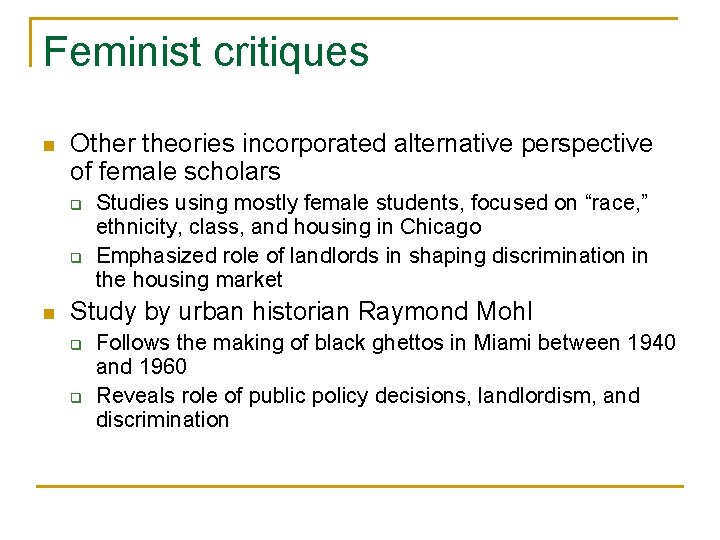 Feminist critiques

- Other theories incorporated alternative perspective of female scholars
  - Studies using mostly female students, focused on “race,” ethnicity, class, and housing in Chicago
  - Emphasized role of landlords in shaping discrimination in the housing market
- Study by urban historian Raymond Mohl
  - Follows the making of black ghettos in Miami between 1940 and 1960
  - Reveals role of public policy decisions, landlordism, and discrimination